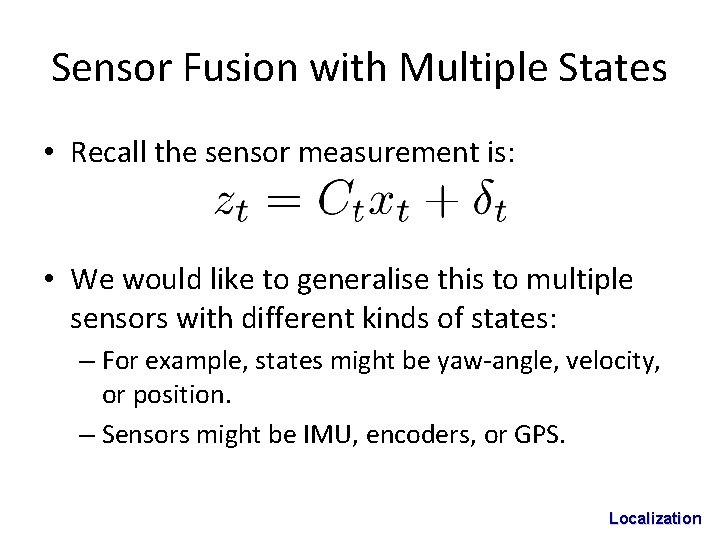 Sensor Fusion with Multiple States

• Recall the sensor measurement is:

$z_t = C_t x_t + \delta_t$

• We would like to generalise this to multiple sensors with different kinds of states:

– For example, states might be yaw-angle, velocity, or position.

– Sensors might be IMU, encoders, or GPS.

Localization